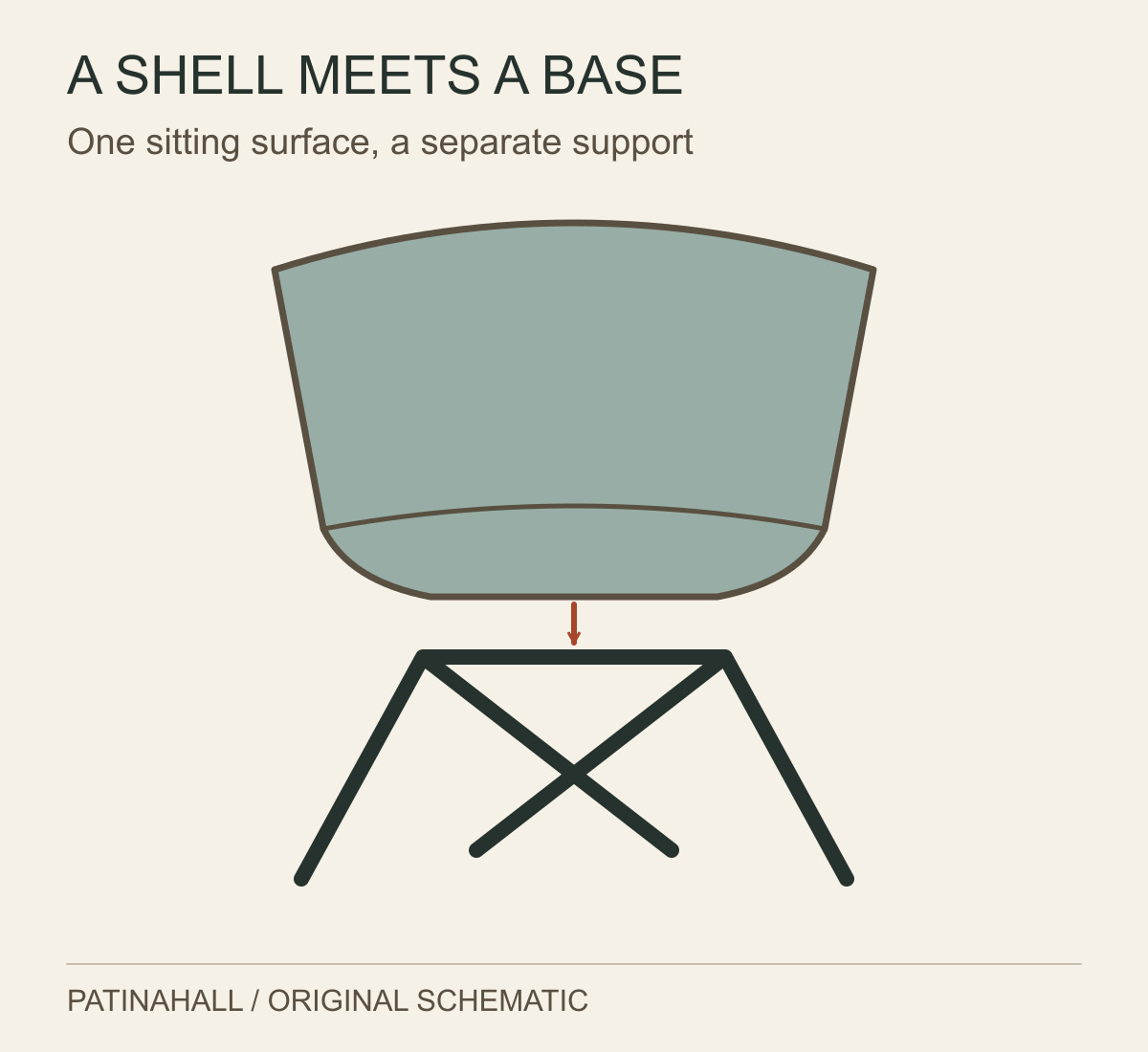 A SHELL MEETS A BASE

One sitting surface, a separate support

PATINAHALL / ORIGINAL SCHEMATIC